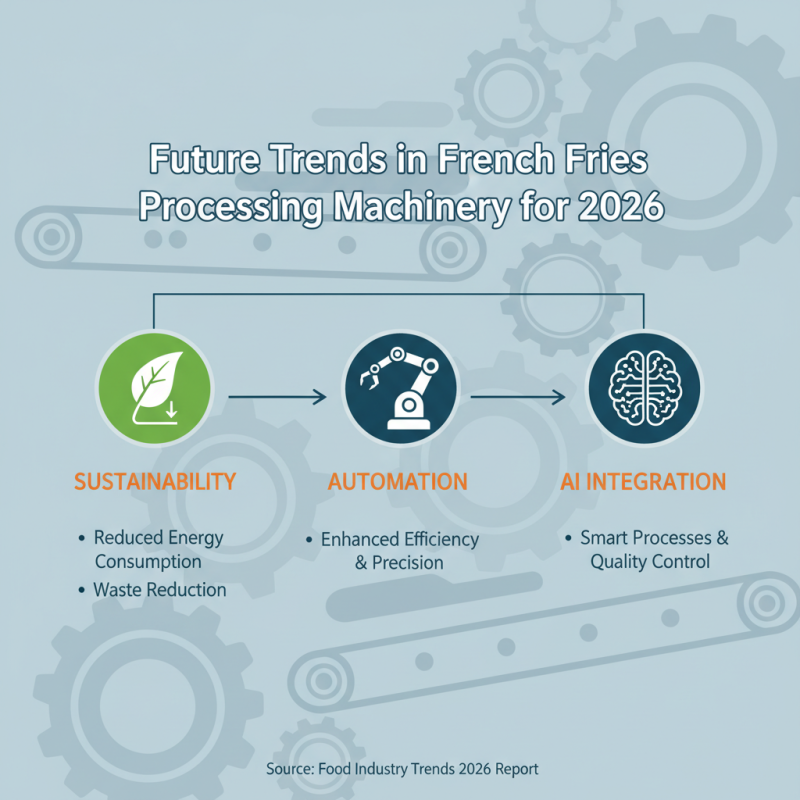 Future Trends in French Fries Processing Machinery for 2026

SUSTAINABILITY

• Reduced Energy Consumption
• Waste Reduction

AUTOMATION

• Enhanced Efficiency & Precision

AI INTEGRATION

• Smart Processes & Quality Control

Source: Food Industry Trends 2026 Report